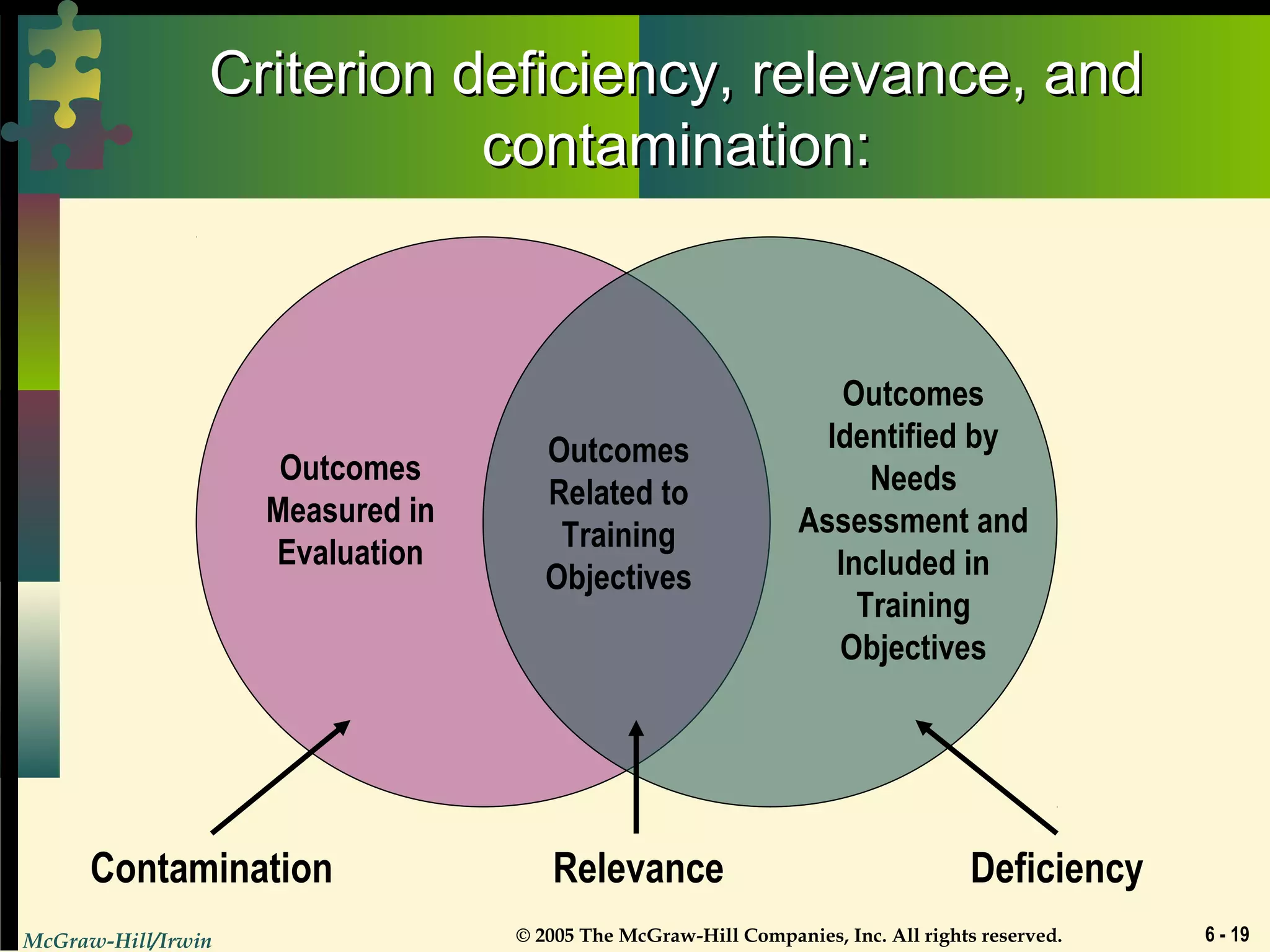 Criterion deficiency, relevance, and contamination:

Outcomes Measured in Evaluation

Outcomes Related to Training Objectives

Outcomes Identified by Needs Assessment and Included in Training Objectives

Contamination

Relevance

Deficiency

McGraw-Hill/Irwin

© 2005 The McGraw-Hill Companies, Inc. All rights reserved.

6 - 19